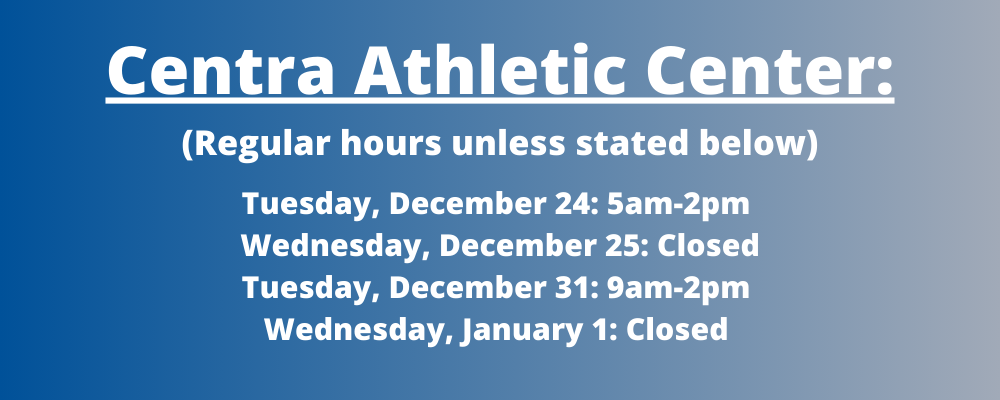 Centra Athletic Center:

(Regular hours unless stated below)

Tuesday, December 24: 5am-2pm
Wednesday, December 25: Closed
Tuesday, December 31: 9am-2pm
Wednesday, January 1: Closed